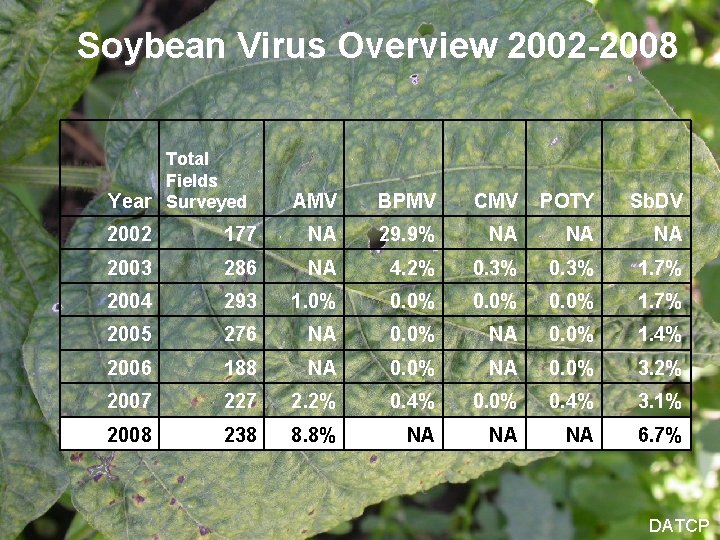 Soybean Virus Overview 2002-2008

| Year | Total Fields Surveyed | AMV | BPMV | CMV | POTY | SbDV |
|---|---|---|---|---|---|---|
| 2002 | 177 | NA | 29.9% | NA | NA | NA |
| 2003 | 286 | NA | 4.2% | 0.3% | 0.3% | 1.7% |
| 2004 | 293 | 1.0% | 0.0% | 0.0% | 0.0% | 1.7% |
| 2005 | 276 | NA | 0.0% | NA | 0.0% | 1.4% |
| 2006 | 188 | NA | 0.0% | NA | 0.0% | 3.2% |
| 2007 | 227 | 2.2% | 0.4% | 0.0% | 0.4% | 3.1% |
| 2008 | 238 | 8.8% | NA | NA | NA | 6.7% |

DATCP